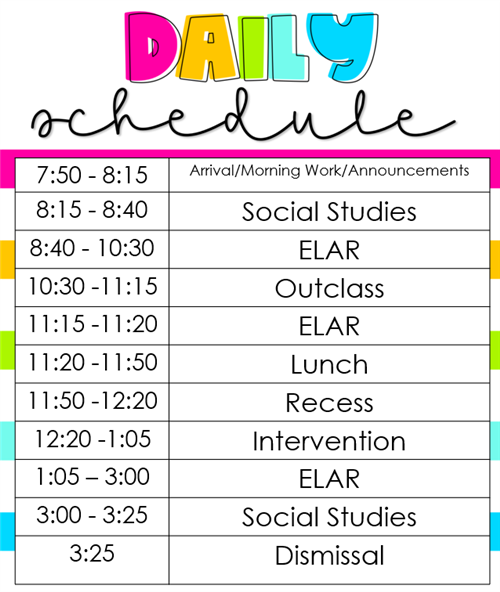 DAILY
schedule

| | |
|---|---|
| 7:50 - 8:15 | Arrival/Morning Work/Announcements |
| 8:15 - 8:40 | Social Studies |
| 8:40 - 10:30 | ELAR |
| 10:30 -11:15 | Outclass |
| 11:15 -11:20 | ELAR |
| 11:20 -11:50 | Lunch |
| 11:50 -12:20 | Recess |
| 12:20 -1:05 | Intervention |
| 1:05 – 3:00 | ELAR |
| 3:00 - 3:25 | Social Studies |
| 3:25 | Dismissal |